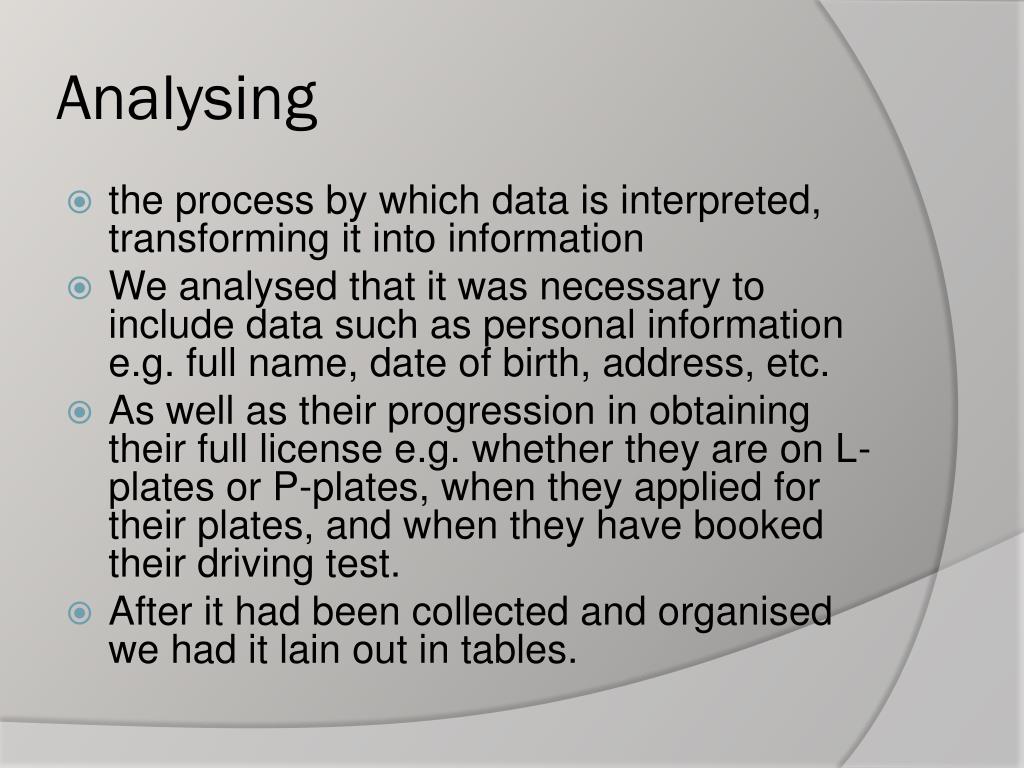 Analysing

the process by which data is interpreted, transforming it into information

We analysed that it was necessary to include data such as personal information e.g. full name, date of birth, address, etc.

As well as their progression in obtaining their full license e.g. whether they are on L-plates or P-plates, when they applied for their plates, and when they have booked their driving test.

After it had been collected and organised we had it lain out in tables.